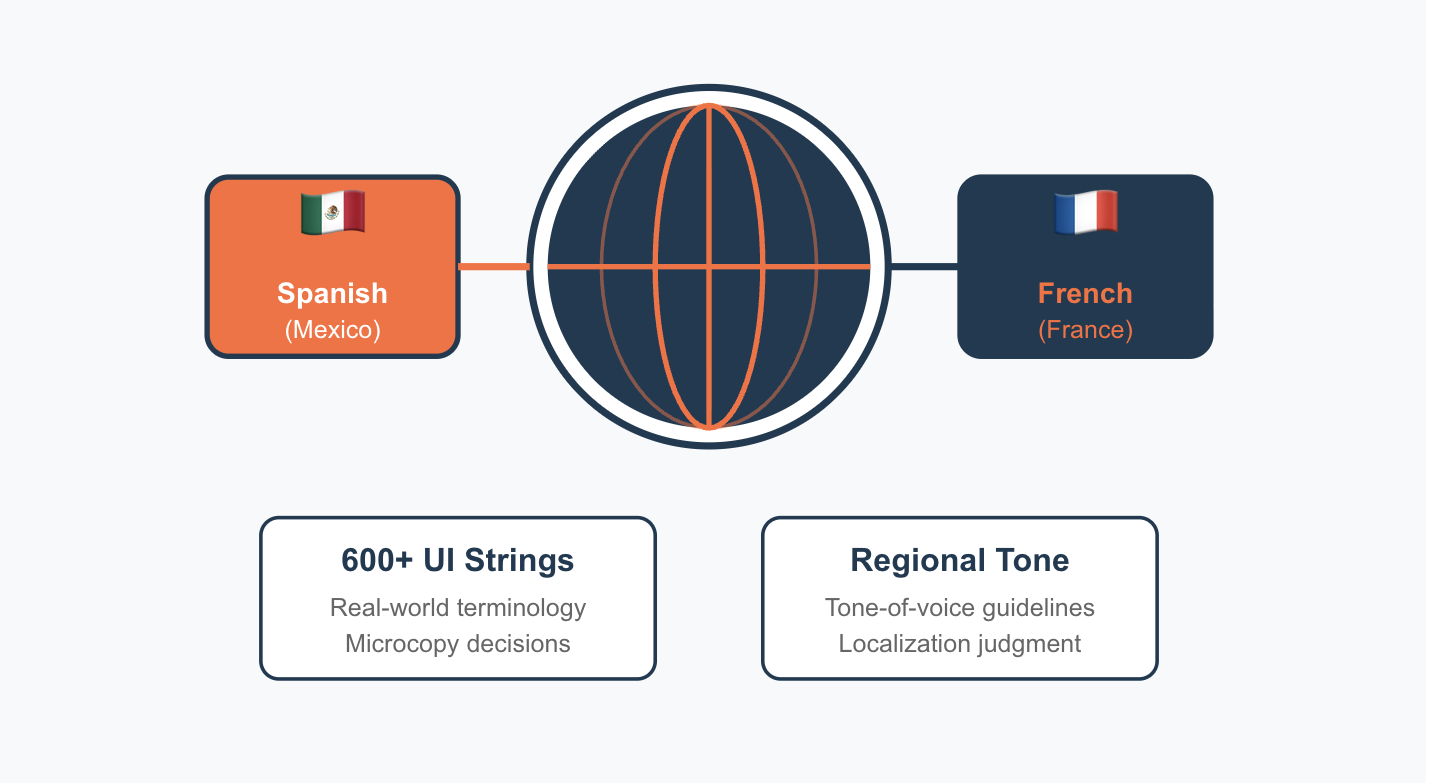 Spanish
(Mexico)

French
(France)

600+ UI Strings
Real-world terminology
Microcopy decisions

Regional Tone
Tone-of-voice guidelines
Localization judgment